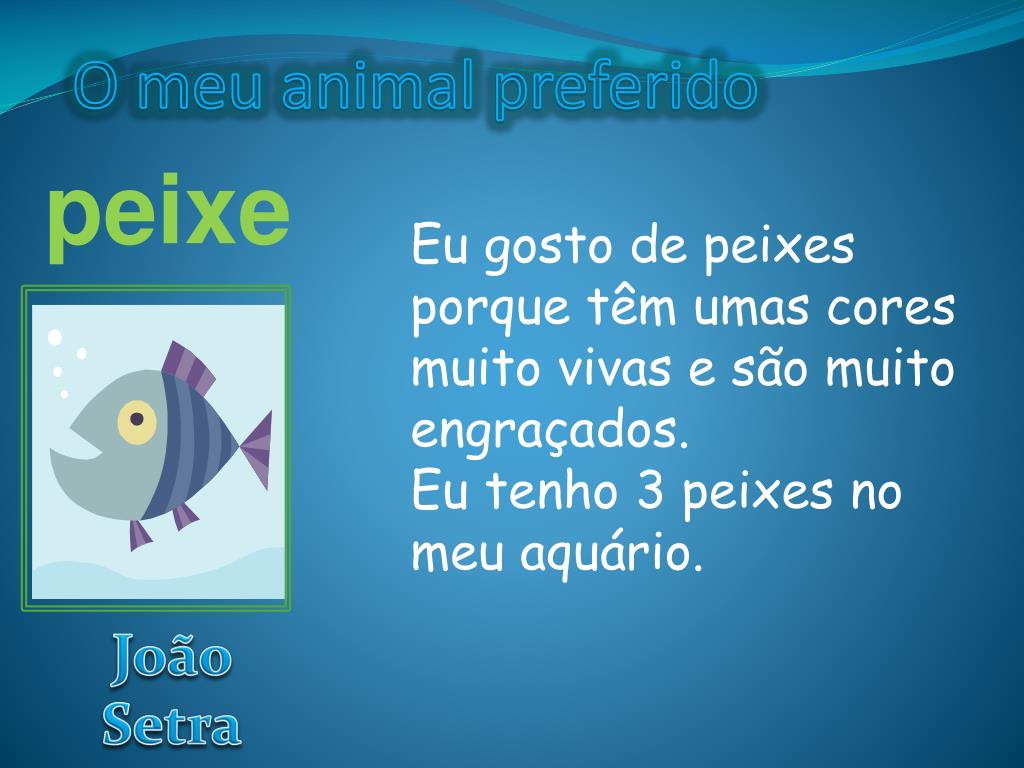 O meu animal preferido

peixe

Eu gosto de peixes porque têm umas cores muito vivas e são muito engraçados.
Eu tenho 3 peixes no meu aquário.

João Setra